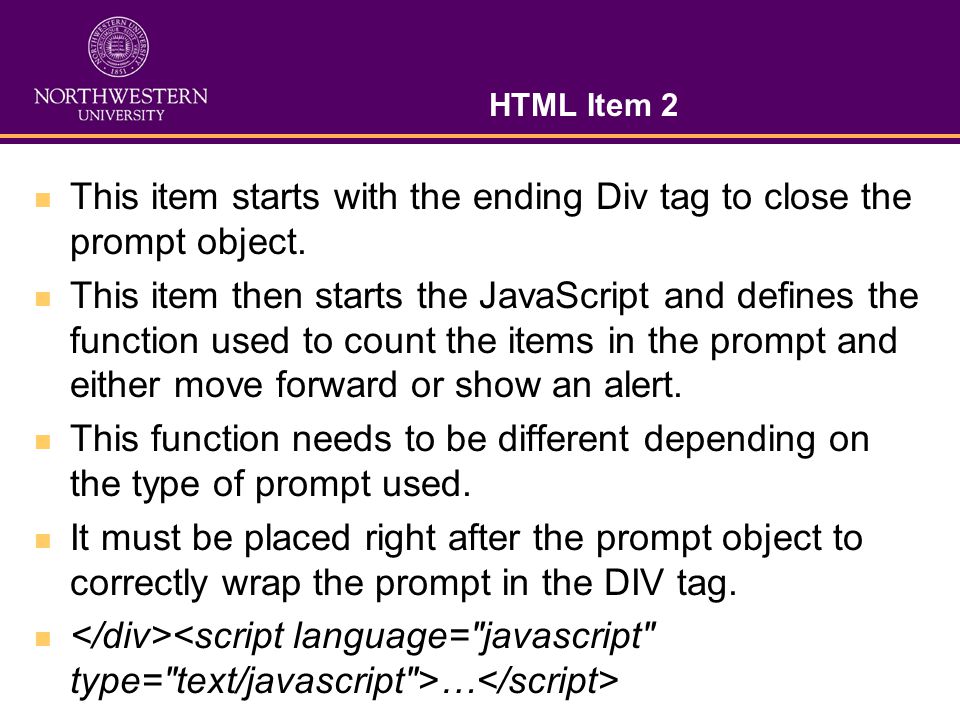 NORTHWESTERN UNIVERSITY

HTML Item 2

This item starts with the ending Div tag to close the prompt object.

This item then starts the JavaScript and defines the function used to count the items in the prompt and either move forward or show an alert.

This function needs to be different depending on the type of prompt used.

It must be placed right after the prompt object to correctly wrap the prompt in the DIV tag.

</div><script language="javascript" type="text/javascript">…</script>